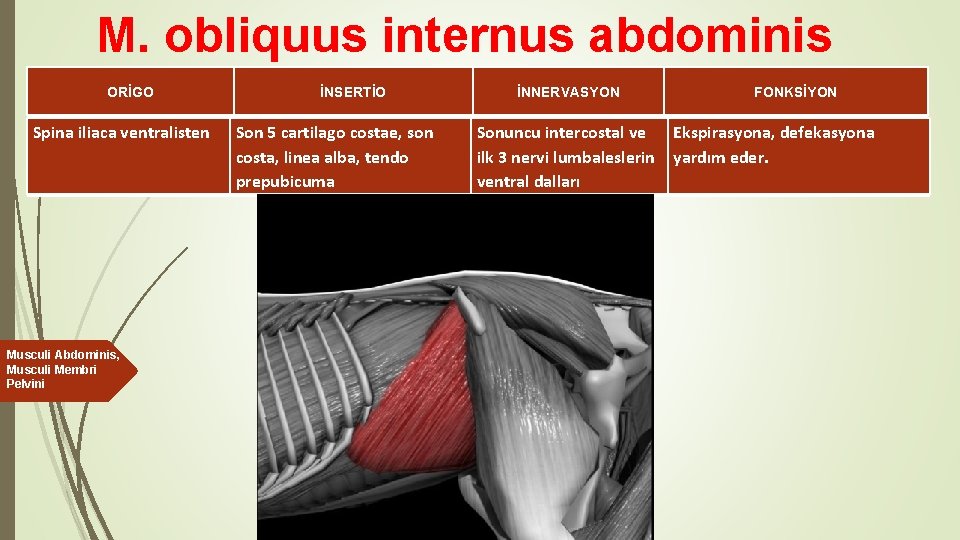 M. obliquus internus abdominis

| ORİGO | İNSERTİO | İNNERVASYON | FONKSİYON |
|---|---|---|---|
| Spina iliaca ventralisten | Son 5 cartilago costae, son costa, linea alba, tendo prepubicuma | Sonuncu intercostal ve ilk 3 nervi lumbaleslerin ventral dalları | Ekspirasyona, defekasyona yardım eder. |

Musculi Abdominis, Musculi Membri Pelvini